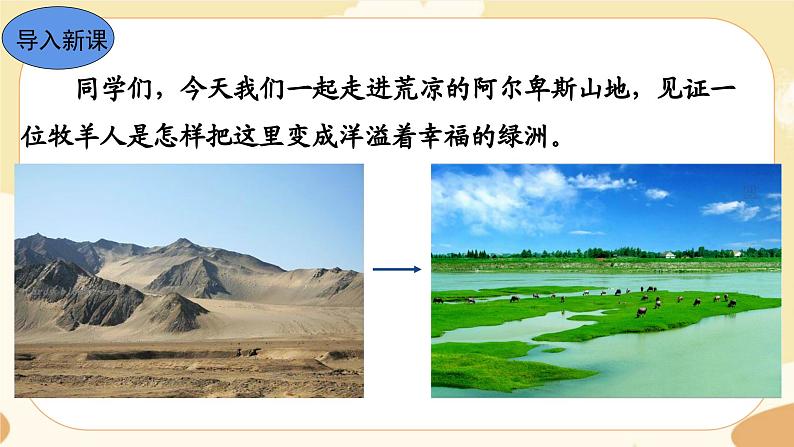 导入新课

同学们，今天我们一起走进荒凉的阿尔卑斯山地，见证一位牧羊人是怎样把这里变成洋溢着幸福的绿洲。